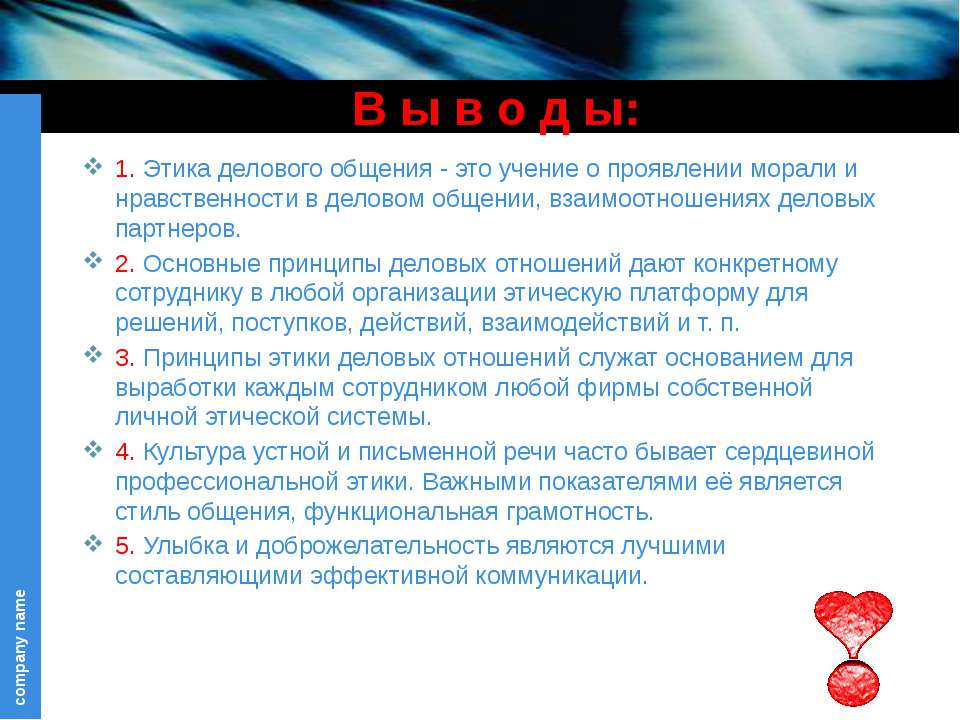 В ы в о д ы:

1. Этика делового общения - это учение о проявлении морали и нравственности в деловом общении, взаимоотношениях деловых партнеров.

2. Основные принципы деловых отношений дают конкретному сотруднику в любой организации этическую платформу для решений, поступков, действий, взаимодействий и т. п.

3. Принципы этики деловых отношений служат основанием для выработки каждым сотрудником любой фирмы собственной личной этической системы.

4. Культура устной и письменной речи часто бывает сердцевиной профессиональной этики. Важными показателями её является стиль общения, функциональная грамотность.

5. Улыбка и доброжелательность являются лучшими составляющими эффективной коммуникации.

company name